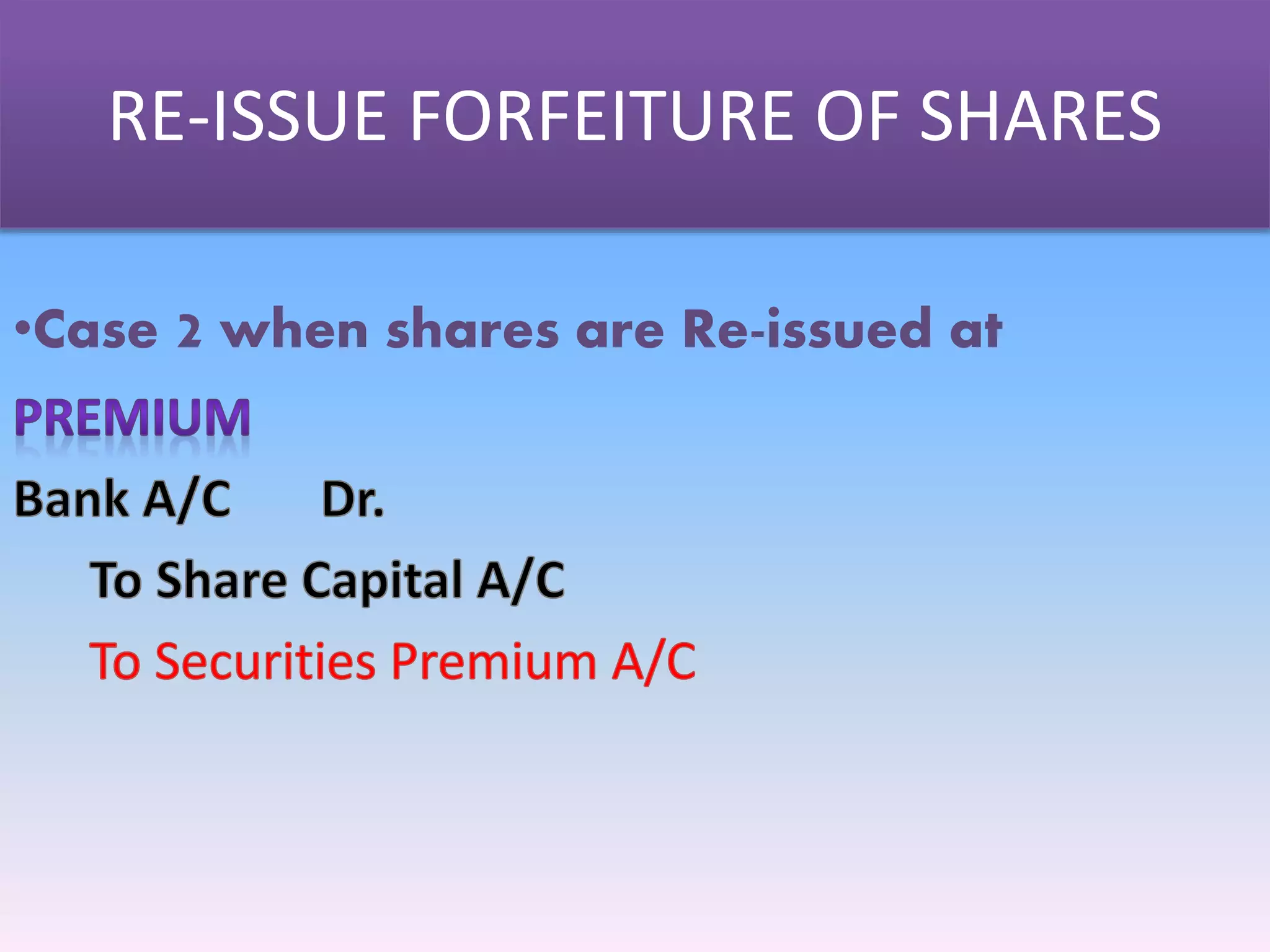 RE-ISSUE FORFEITURE OF SHARES

•Case 2 when shares are Re-issued at PREMIUM

Bank A/C Dr.

To Share Capital A/C

To Securities Premium A/C